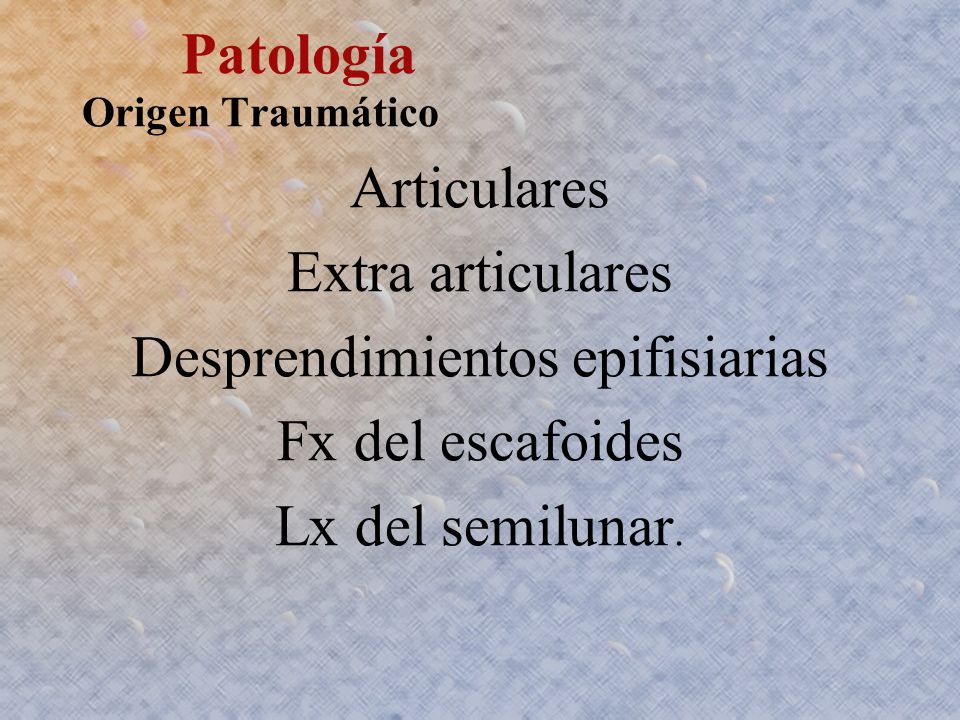 Patología
Origen Traumático

Articulares

Extra articulares

Desprendimientos epifisiarias

Fx del escafoides

Lx del semilunar.